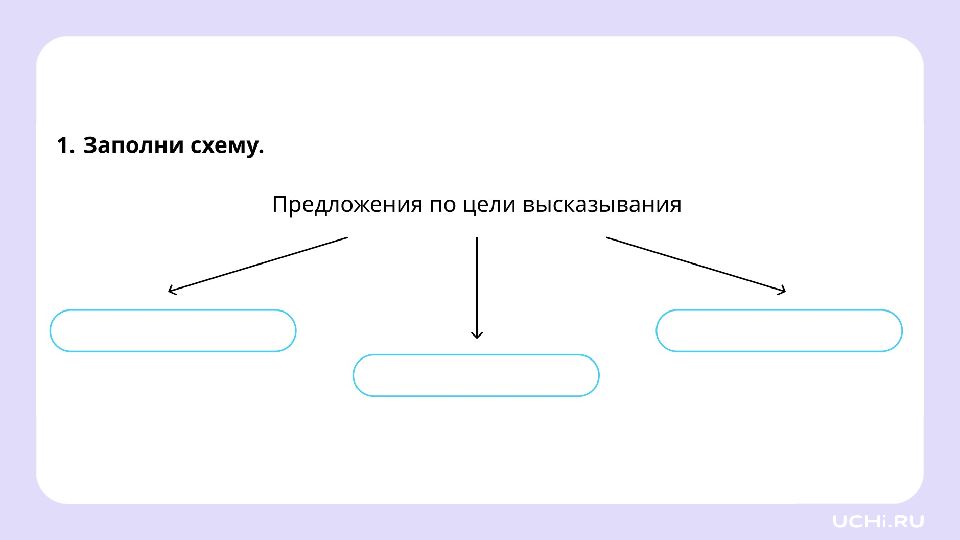 1. Заполни схему.

Предложения по цели высказывания

UCHi.RU